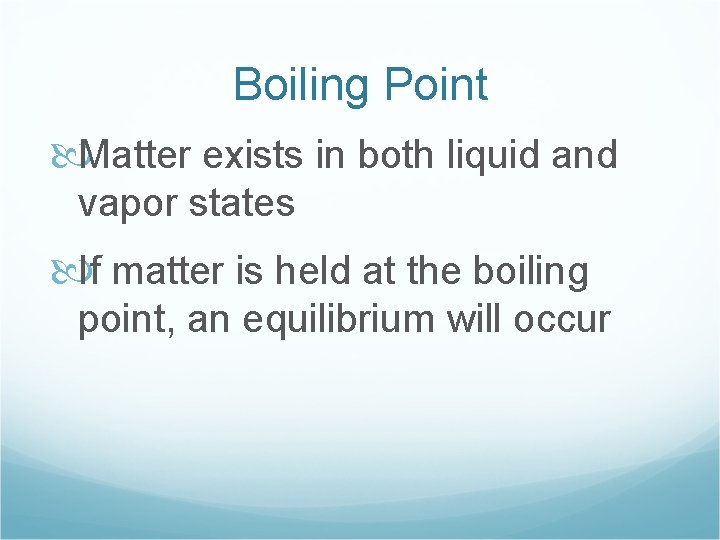 Boiling Point

Matter exists in both liquid and vapor states

If matter is held at the boiling point, an equilibrium will occur